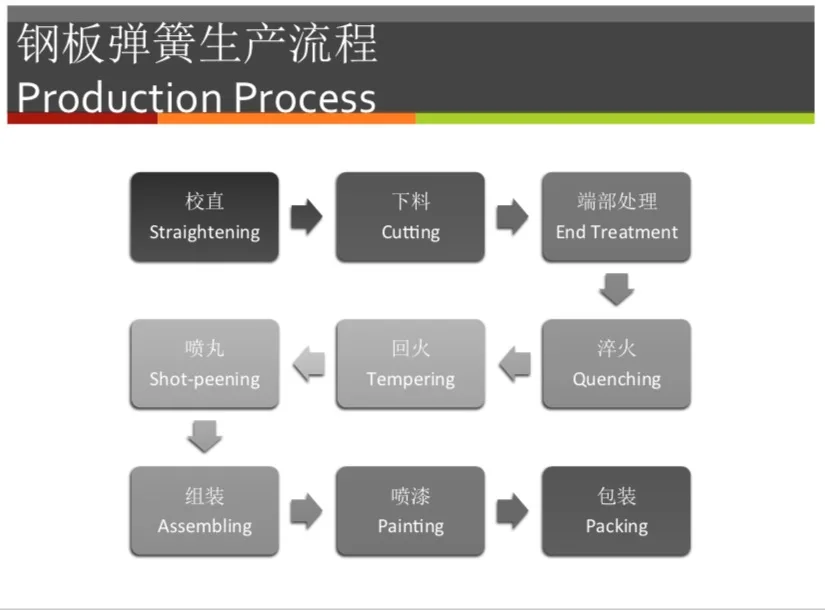 钢板弹簧生产流程
Production Process

校直
Straightening

下料
Cutting

端部处理
End Treatment

淬火
Quenching

回火
Tempering

喷丸
Shot-peening

组装
Assembling

喷漆
Painting

包装
Packing